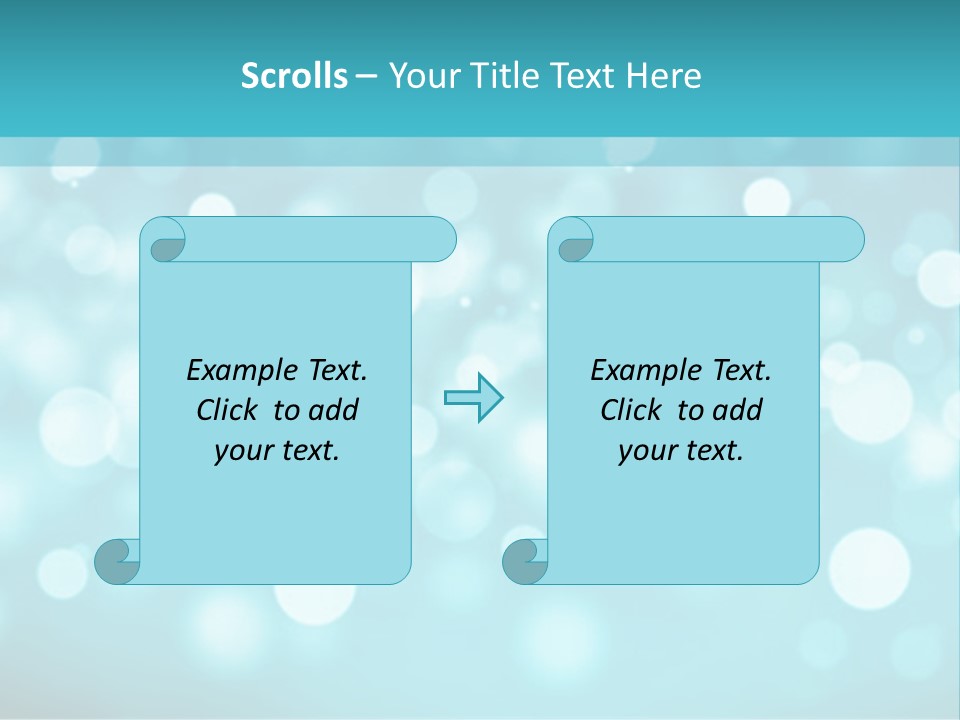 Scrolls – Your Title Text Here

Example Text. Click to add your text.

Example Text. Click to add your text.